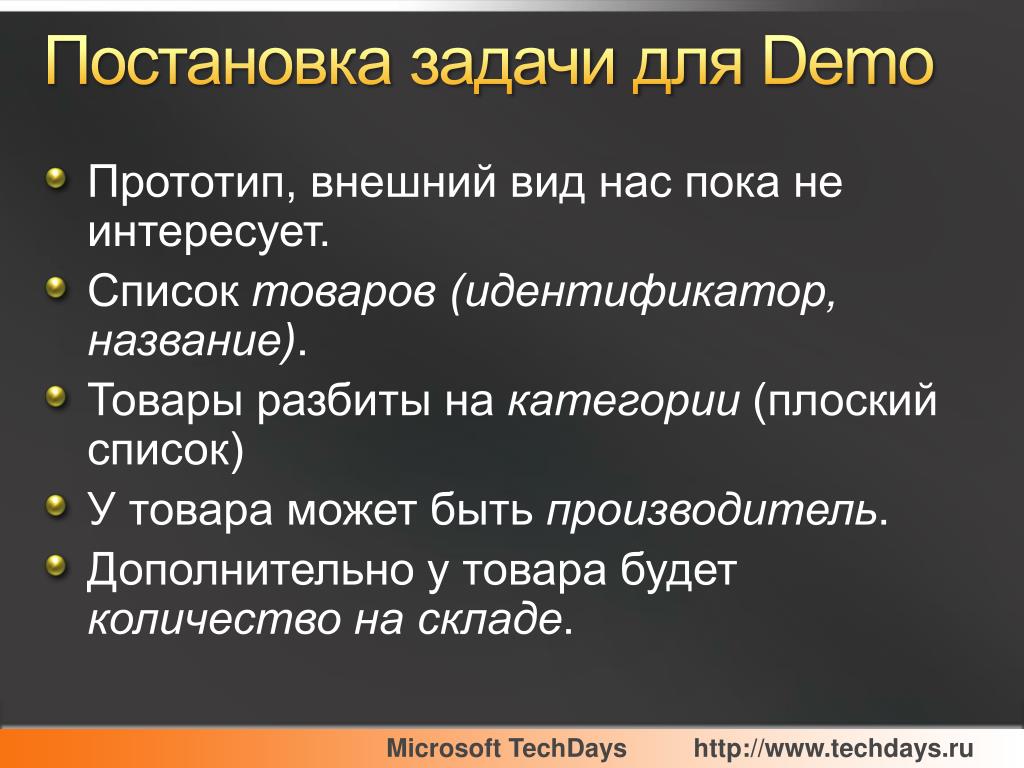 Постановка задачи для Demo

Прототип, внешний вид нас пока не интересует.

Список товаров (идентификатор, название).

Товары разбиты на категории (плоский список)

У товара может быть производитель.

Дополнительно у товара будет количество на складе.

Microsoft TechDays http://www.techdays.ru